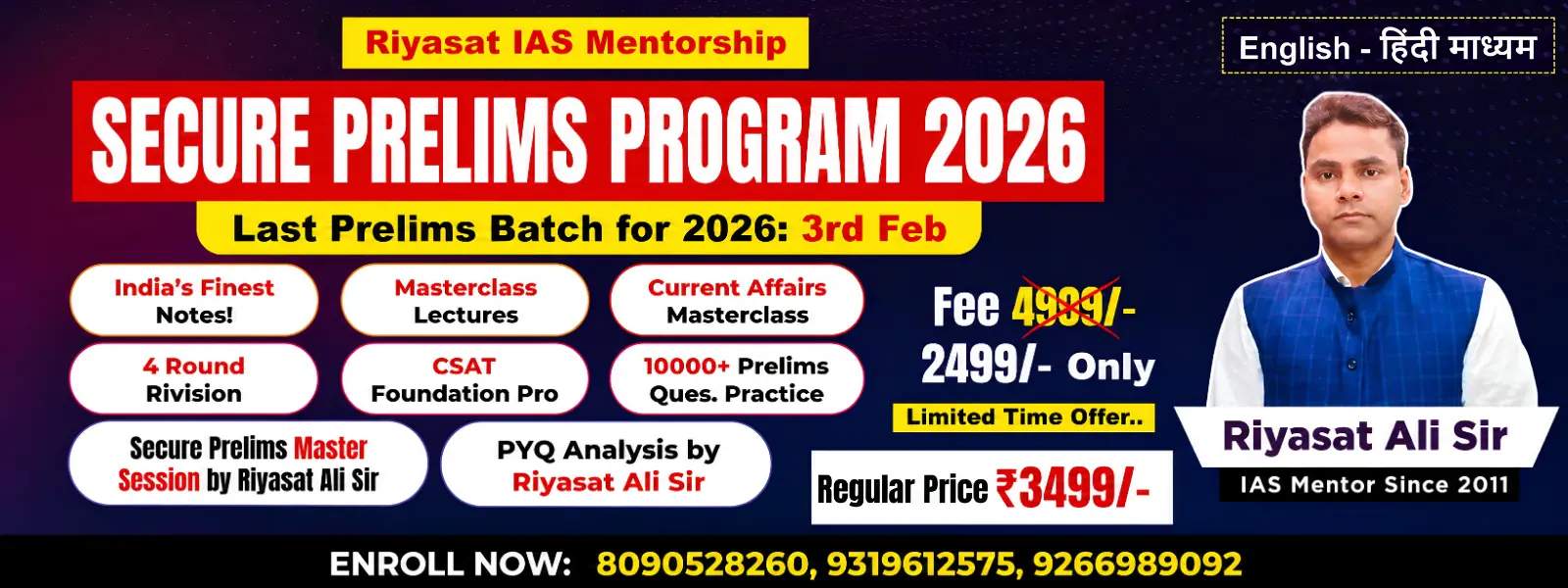 Riyasat IAS Mentorship

English - हिंदी माध्यम

SECURE PRELIMS PROGRAM 2026

Last Prelims Batch for 2026: 3rd Feb

India's Finest Notes!

Masterclass Lectures

Current Affairs Masterclass

4 Round Rivision

CSAT Foundation Pro

10000+ Prelims Ques. Practice

Secure Prelims Master Session by Riyasat Ali Sir

PYQ Analysis by Riyasat Ali Sir

Fee 4999/- 2499/- Only

Limited Time Offer..

Regular Price ₹3499/-

Riyasat Ali Sir

IAS Mentor Since 2011

ENROLL NOW: 8090528260, 9319612575, 9266989092